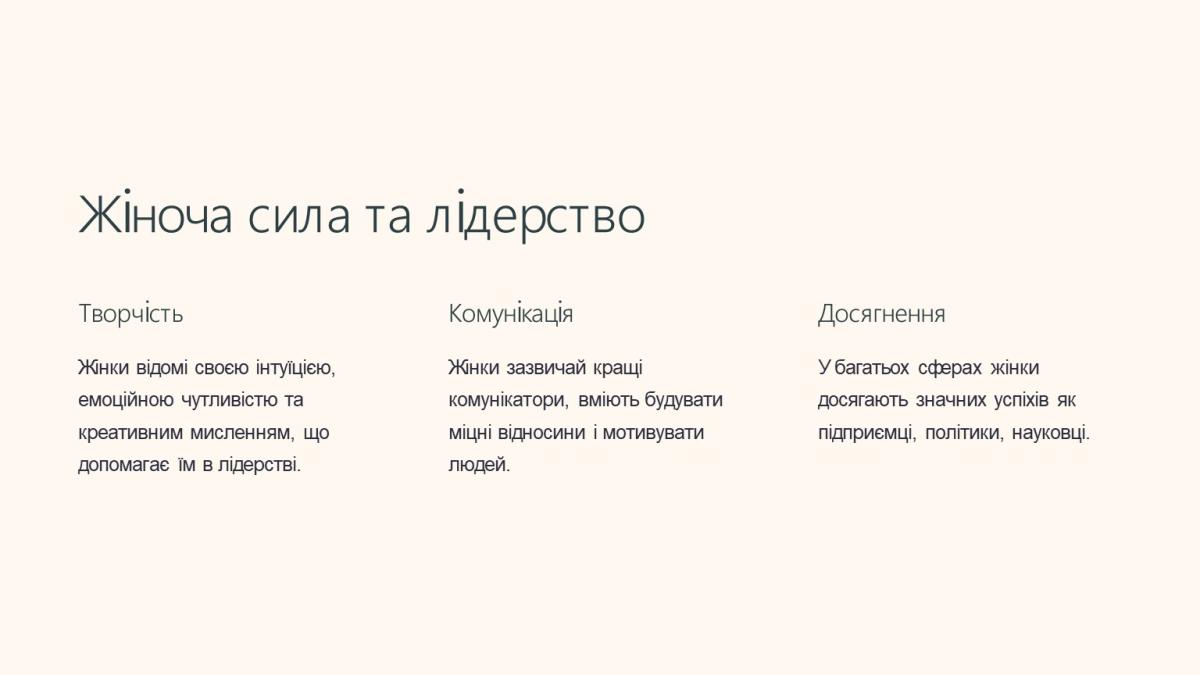 Жіноча сила та лідерство

Творчість

Жінки відомі своєю інтуїцією, емоційною чутливістю та креативним мисленням, що допомагає їм в лідерстві.

Комунікація

Жінки зазвичай кращі комунікатори, вміють будувати міцні відносини і мотивувати людей.

Досягнення

У багатьох сферах жінки досягають значних успіхів як підприємці, політики, науковці.